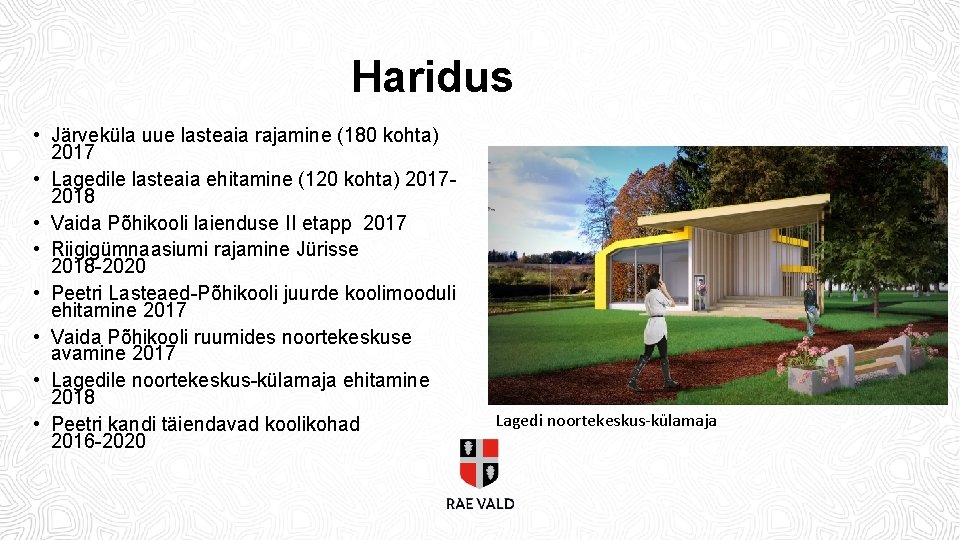 Haridus

• Järveküla uue lasteaia rajamine (180 kohta) 2017
• Lagedile lasteaia ehitamine (120 kohta) 2017-2018
• Vaida Põhikooli laienduse II etapp 2017
• Riigigümnaasiumi rajamine Jürisse 2018-2020
• Peetri Lasteaed-Põhikooli juurde koolimooduli ehitamine 2017
• Vaida Põhikooli ruumides noortekeskuse avamine 2017
• Lagedile noortekeskus-külamaja ehitamine 2018
• Peetri kandi täiendavad koolikohad 2016-2020

Lagedi noortekeskus-külamaja

RAE VALD